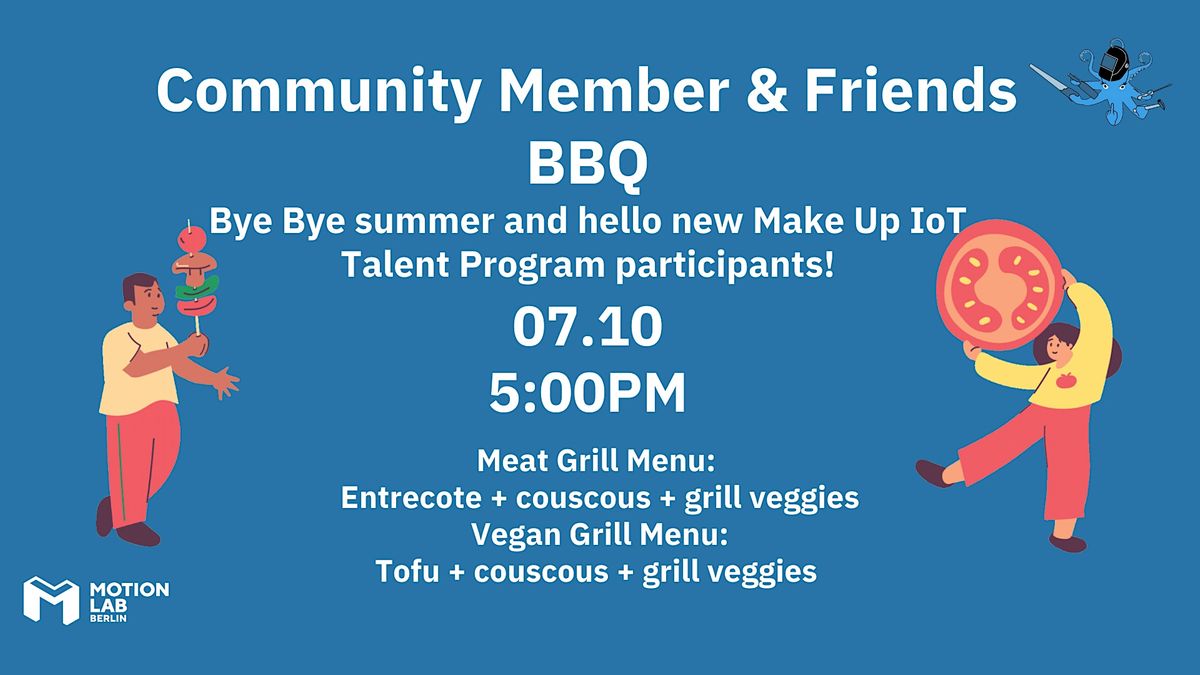 Community Member & Friends
BBQ
Bye Bye summer and hello new Make Up IoT Talent Program participants!
07.10
5:00PM

Meat Grill Menu:
Entrecote + couscous + grill veggies
Vegan Grill Menu:
Tofu + couscous + grill veggies

MOTION LAB BERLIN